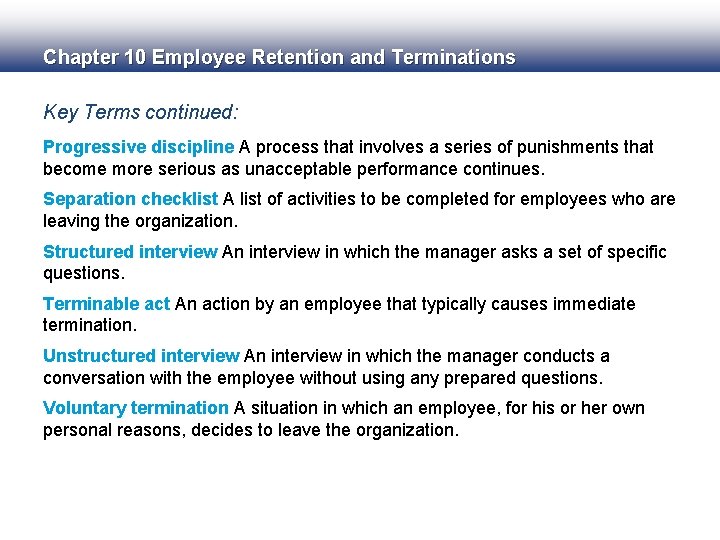 Chapter 10 Employee Retention and Terminations

Key Terms continued:

Progressive discipline A process that involves a series of punishments that become more serious as unacceptable performance continues.

Separation checklist A list of activities to be completed for employees who are leaving the organization.

Structured interview An interview in which the manager asks a set of specific questions.

Terminable act An action by an employee that typically causes immediate termination.

Unstructured interview An interview in which the manager conducts a conversation with the employee without using any prepared questions.

Voluntary termination A situation in which an employee, for his or her own personal reasons, decides to leave the organization.